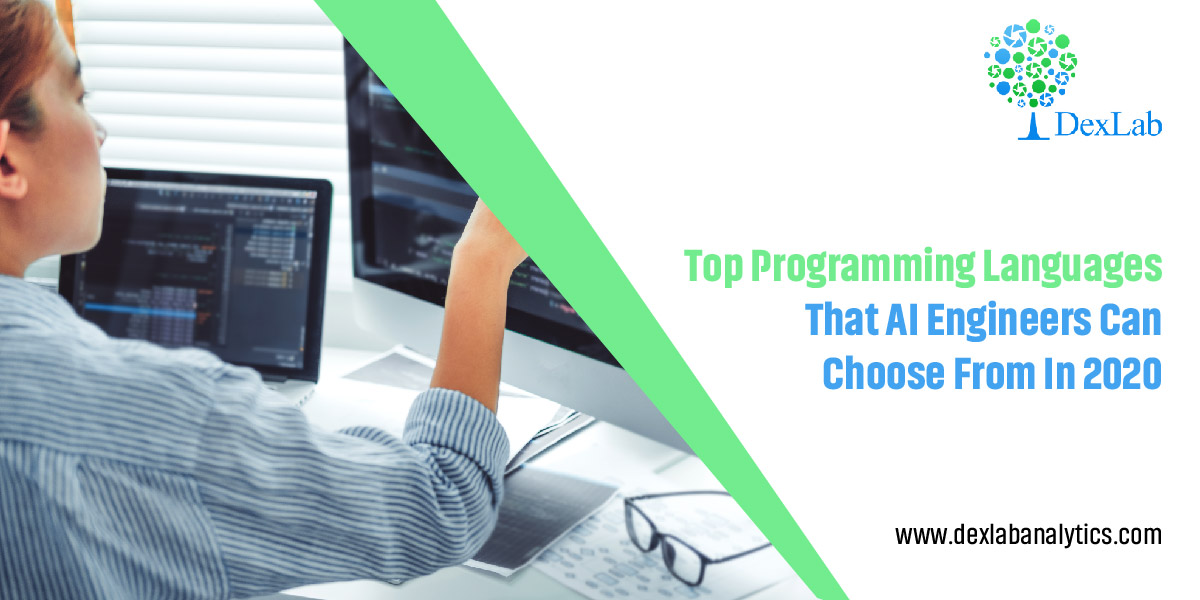 DexLab

Top Programming Languages That AI Engineers Can Choose From In 2020

www.dexlabanalytics.com